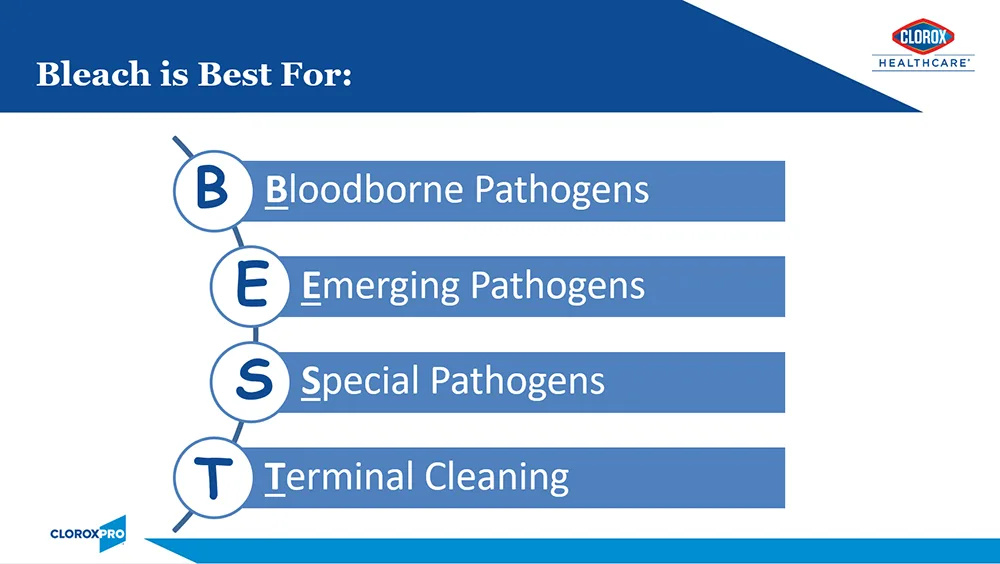 Bleach is Best For:

CLOROX
HEALTHCARE®

B Bloodborne Pathogens

E Emerging Pathogens

S Special Pathogens

T Terminal Cleaning

CLOROXPRO